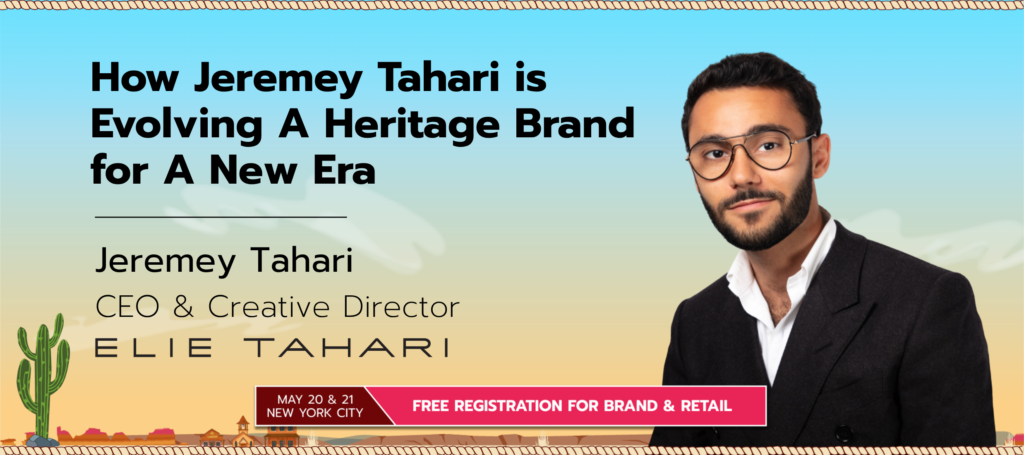 How Jeremey Tahari is Evolving A Heritage Brand for A New Era

Jeremey Tahari

CEO & Creative Director

ELIE TAHARI

MAY 20 & 21
NEW YORK CITY

FREE REGISTRATION FOR BRAND & RETAIL